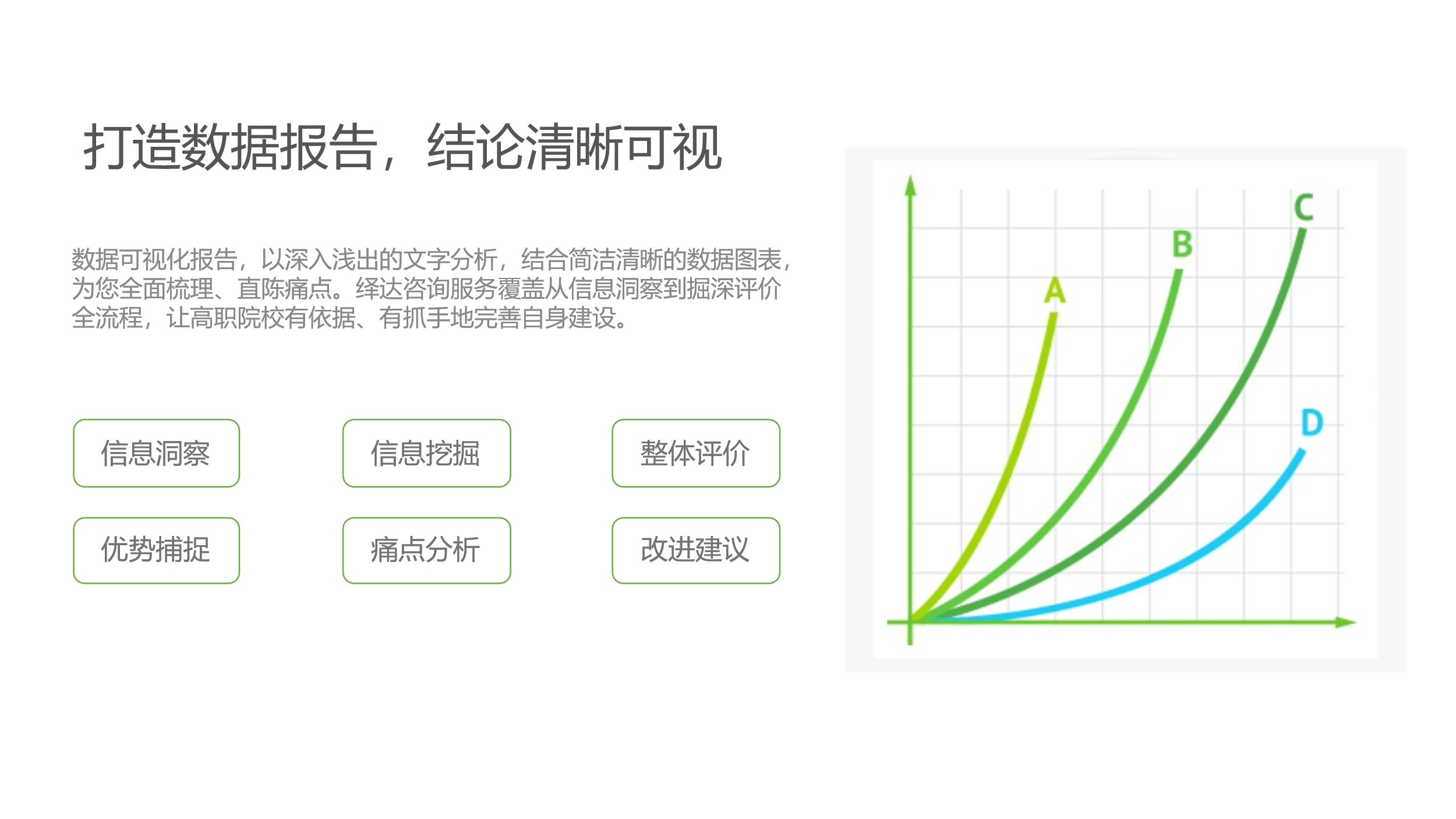 打造数据报告，结论清晰可视

数据可视化报告，以深入浅出的文字分析，结合简洁清晰的数据图表，为您全面梳理、直陈痛点。绎达咨询服务覆盖从信息洞察到掘深评价全流程，让高职院校有依据、有抓手地完善自身建设。

信息洞察
信息挖掘
整体评价
优势捕捉
痛点分析
改进建议

A
B
C
D